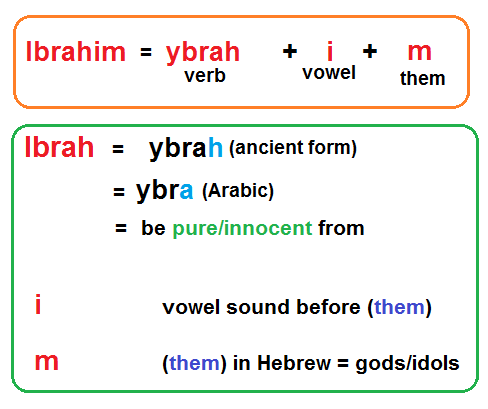 Ibrahim = ybrah + i + m
verb vowel them

Ibrah = ybrah (ancient form)
= ybra (Arabic)
= be pure/innocent from

i vowel sound before (them)

m (them) in Hebrew = gods/idols